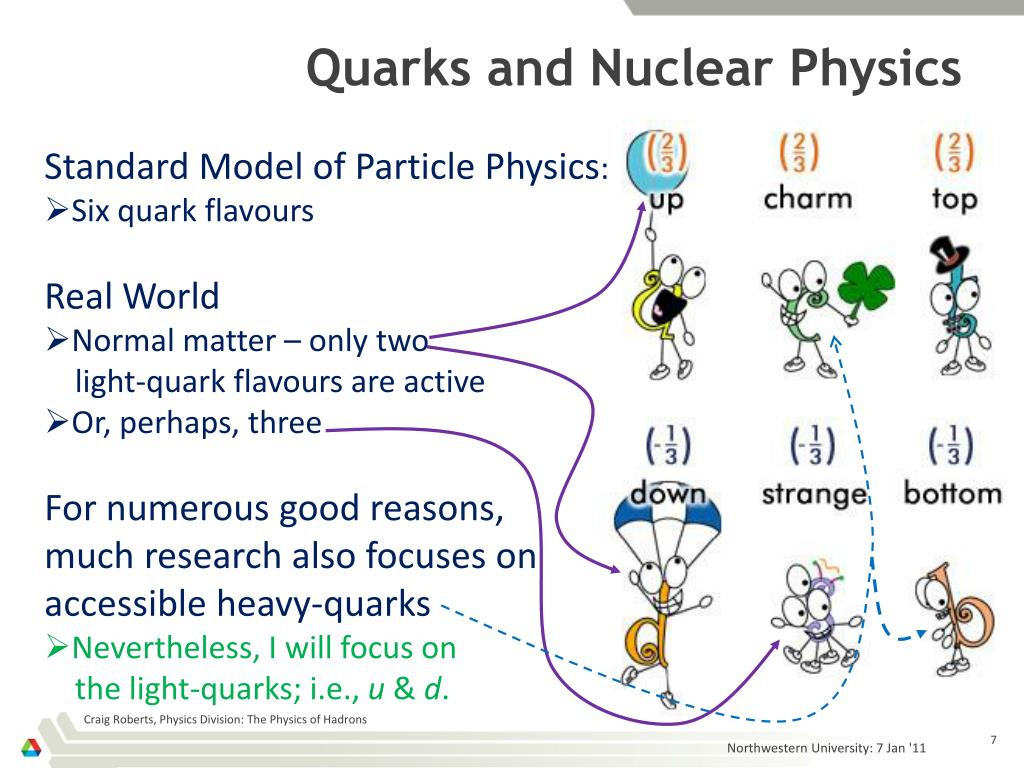 Quarks and Nuclear Physics

Standard Model of Particle Physics:
➢Six quark flavours

Real World
➢Normal matter – only two light-quark flavours are active
➢Or, perhaps, three

For numerous good reasons, much research also focuses on accessible heavy-quarks
➢Nevertheless, I will focus on the light-quarks; i.e., *u* & *d*.

$(\frac{2}{3})$ up
$(\frac{2}{3})$ charm
$(\frac{2}{3})$ top
$(-\frac{1}{3})$ down
$(-\frac{1}{3})$ strange
$(-\frac{1}{3})$ bottom

Craig Roberts, Physics Division: The Physics of Hadrons

Northwestern University: 7 Jan '11

7